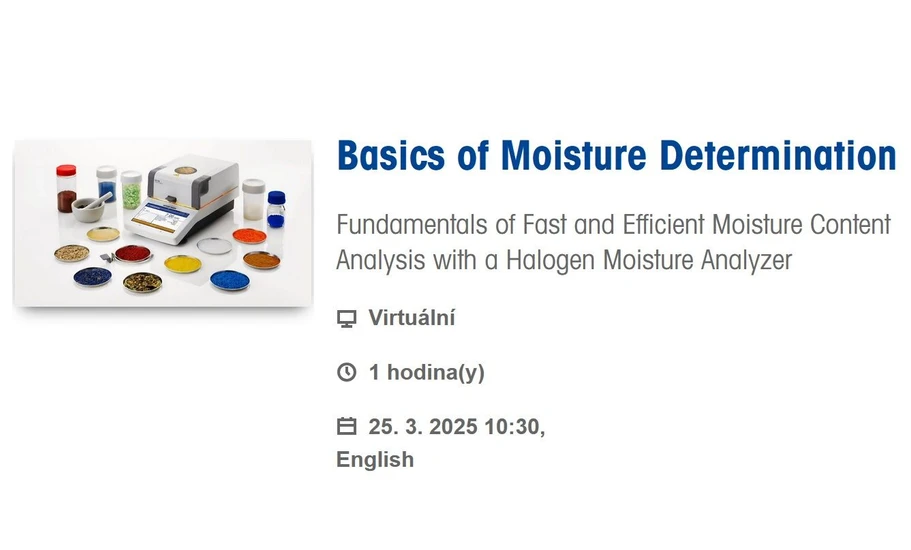 Basics of Moisture Determination

Fundamentals of Fast and Efficient Moisture Content Analysis with a Halogen Moisture Analyzer

Virtuální

1 hodina(y)

25. 3. 2025 10:30, English